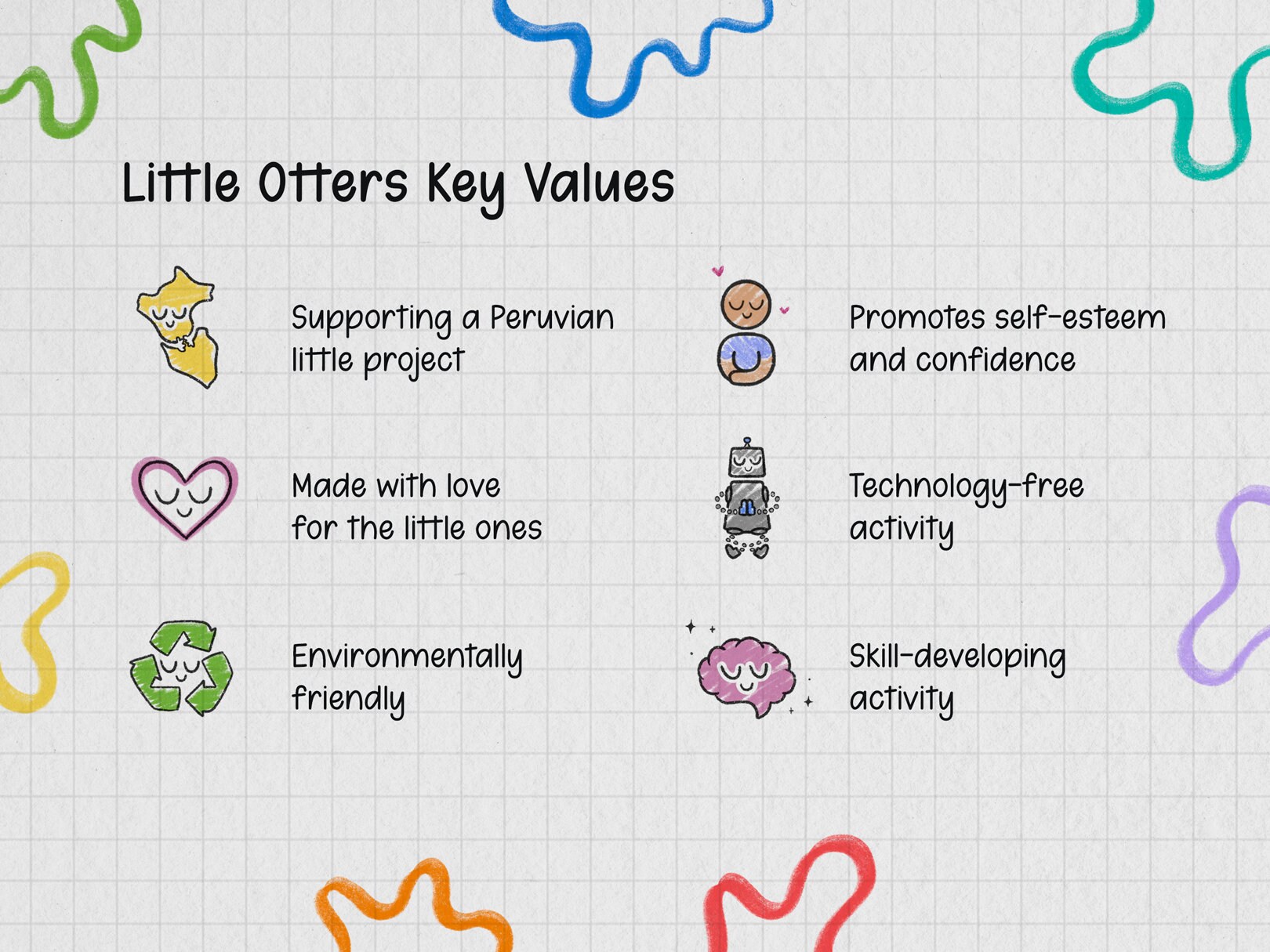 Little Otters Key Values

Supporting a Peruvian little project

Made with love for the little ones

Environmentally friendly

Promotes self-esteem and confidence

Technology-free activity

Skill-developing activity